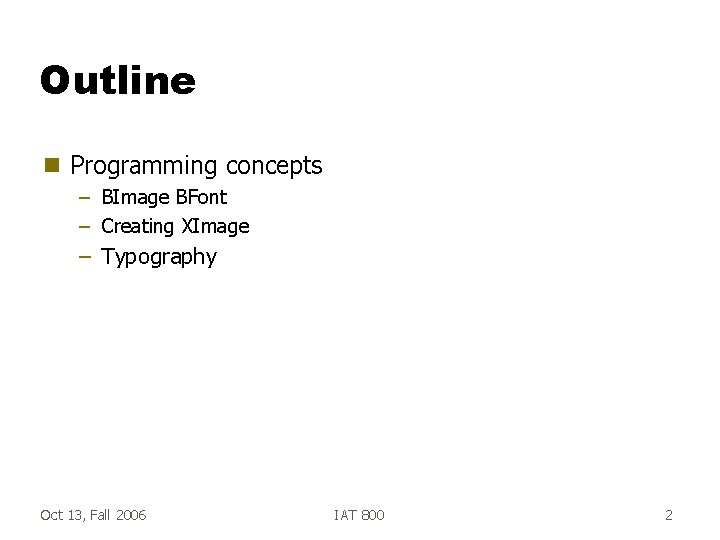 Outline

Programming concepts
– BImage BFont
– Creating XImage
– Typography

Oct 13, Fall 2006 IAT 800 2